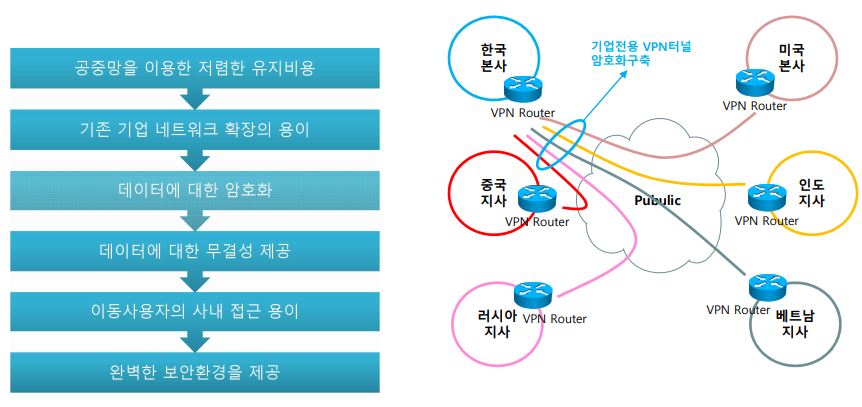 공중망을 이용한 저렴한 유지비용

기존 기업 네트워크 확장의 용이

데이터에 대한 암호화

데이터에 대한 무결성 제공

이동사용자의 사내 접근 용이

완벽한 보안환경을 제공

한국 본사

VPN Router

기업전용 VPN터널 암호화구축

미국 본사

VPN Router

중국 지사

VPN Router

Pubulic

인도 지사

VPN Router

러시아 지사

VPN Router

VPN Router

베트남 지사